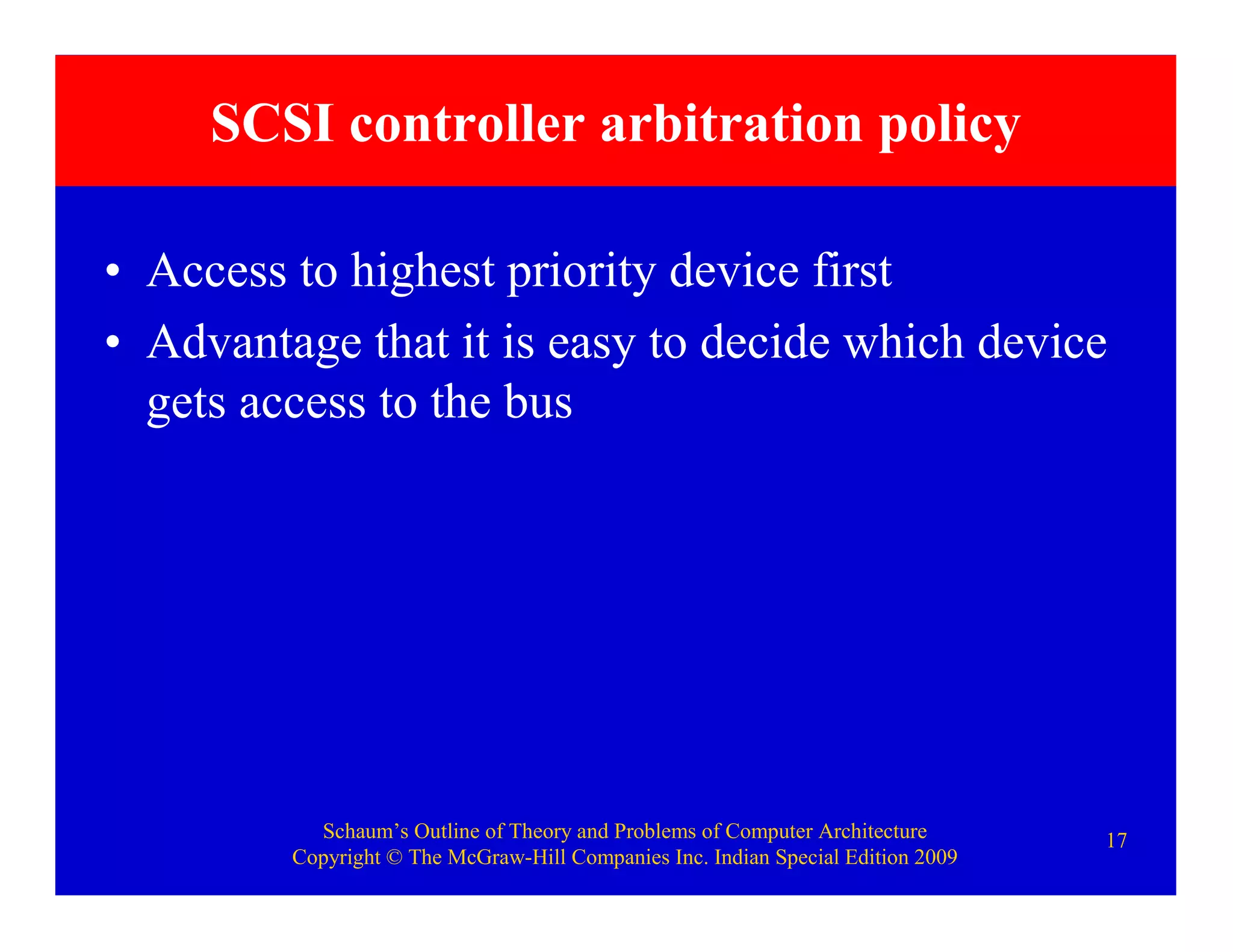 SCSI controller arbitration policy

• Access to highest priority device first
• Advantage that it is easy to decide which device gets access to the bus

Schaum's Outline of Theory and Problems of Computer Architecture
Copyright © The McGraw-Hill Companies Inc. Indian Special Edition 2009

17